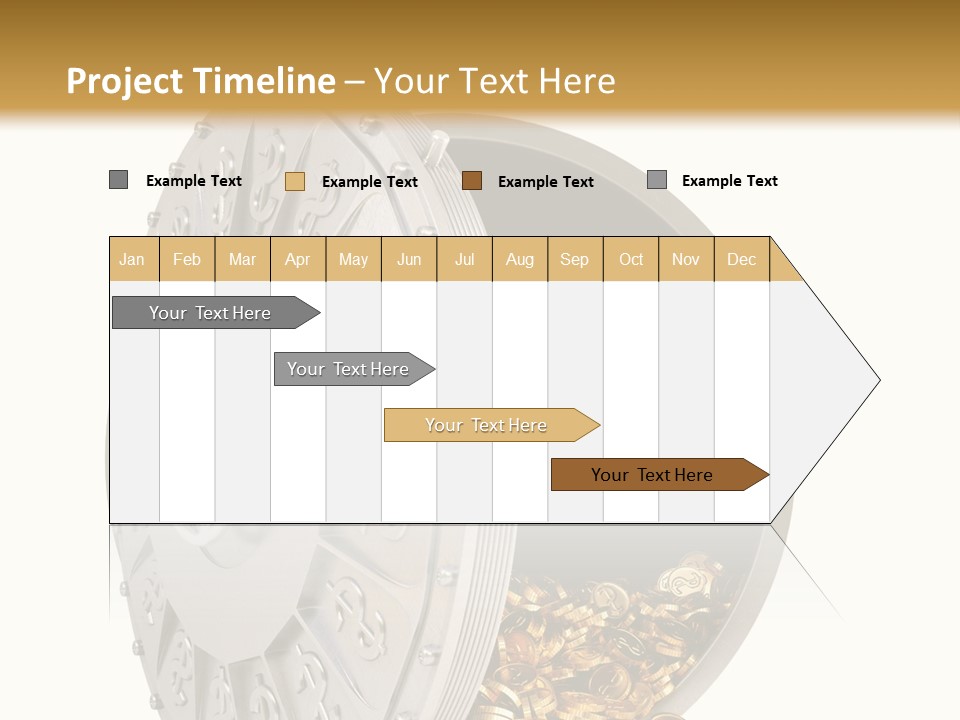 Project Timeline – Your Text Here

Example Text
Example Text
Example Text
Example Text

| Jan | Feb | Mar | Apr | May | Jun | Jul | Aug | Sep | Oct | Nov | Dec |
|---|---|---|---|---|---|---|---|---|---|---|---|

Your Text Here

Your Text Here

Your Text Here

Your Text Here